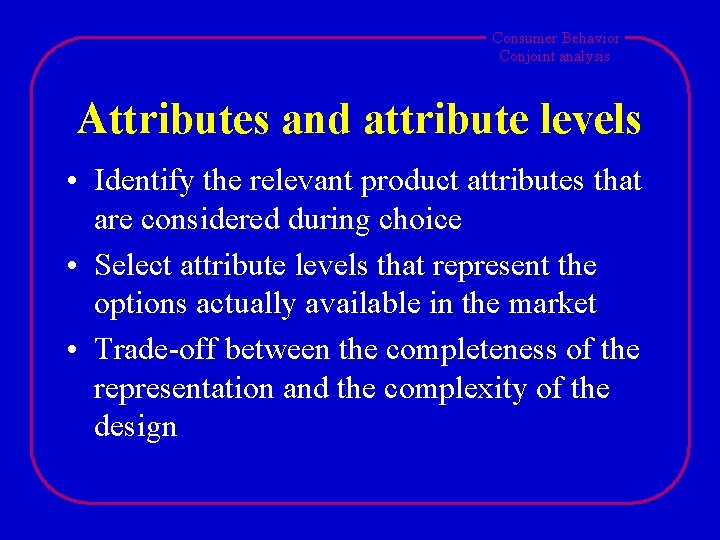 Consumer Behavior
Conjoint analysis

Attributes and attribute levels

• Identify the relevant product attributes that are considered during choice
• Select attribute levels that represent the options actually available in the market
• Trade-off between the completeness of the representation and the complexity of the design